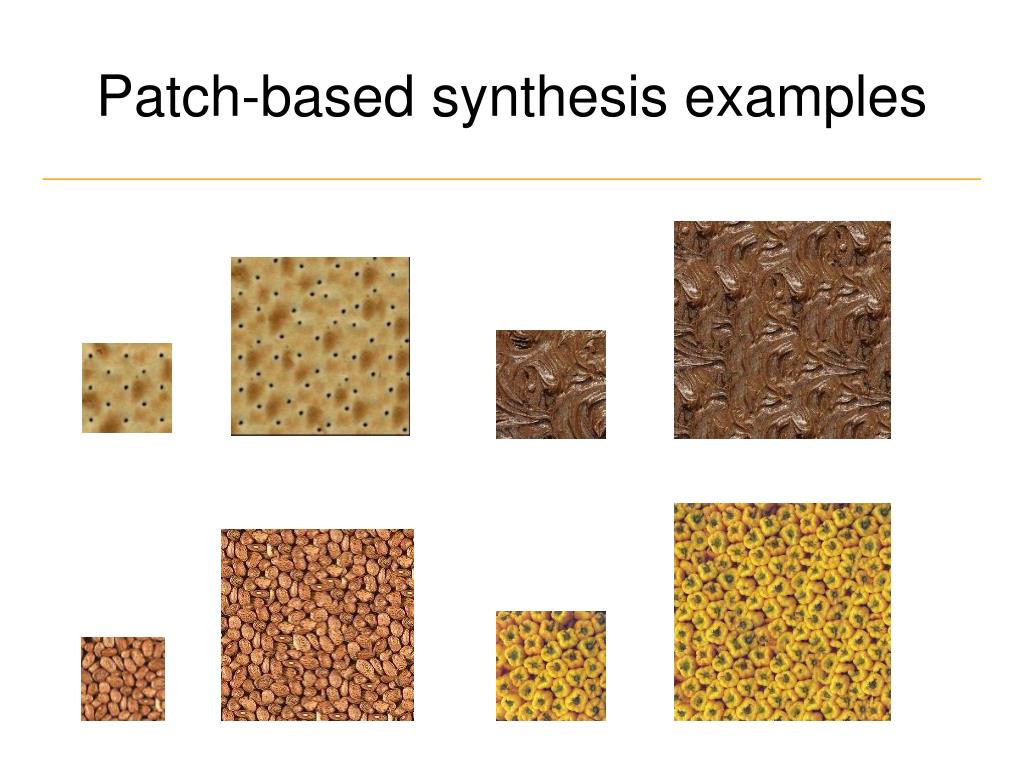 Patch-based synthesis examples